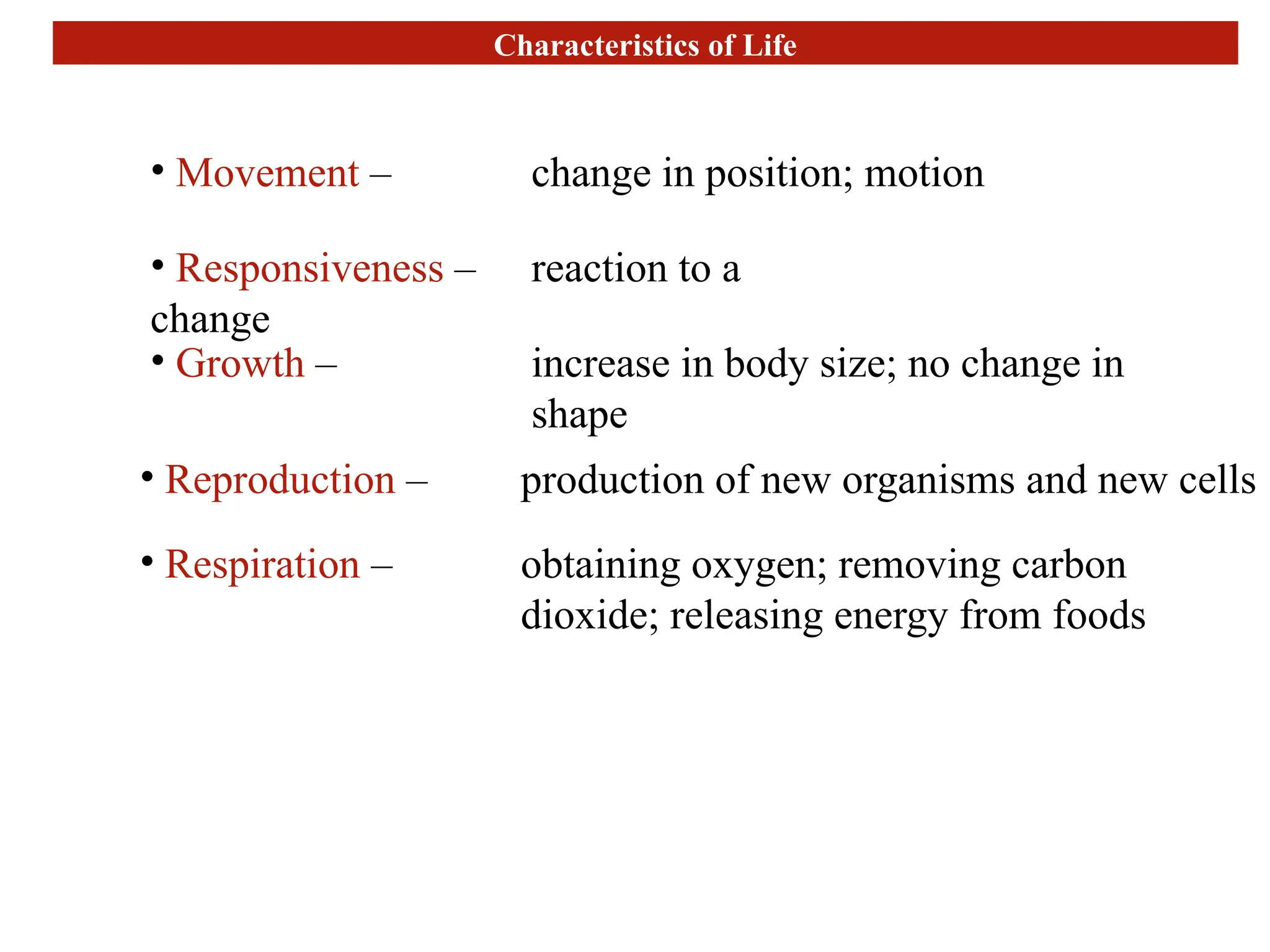 Characteristics of Life

• Movement – change in position; motion

• Responsiveness – reaction to a change

• Growth – increase in body size; no change in shape

• Reproduction – production of new organisms and new cells

• Respiration – obtaining oxygen; removing carbon dioxide; releasing energy from foods